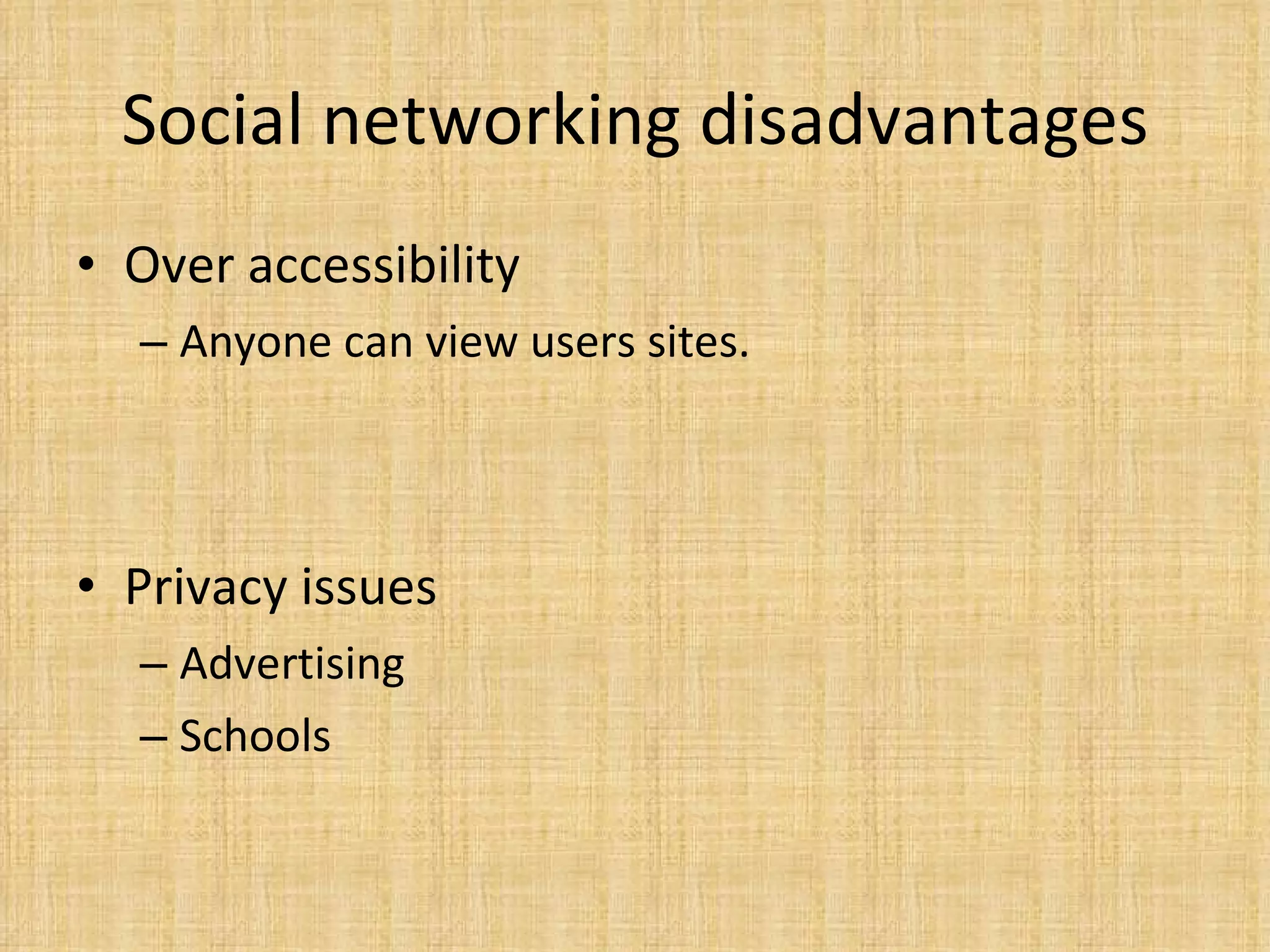 Social networking disadvantages

• Over accessibility
– Anyone can view users sites.

• Privacy issues
– Advertising
– Schools